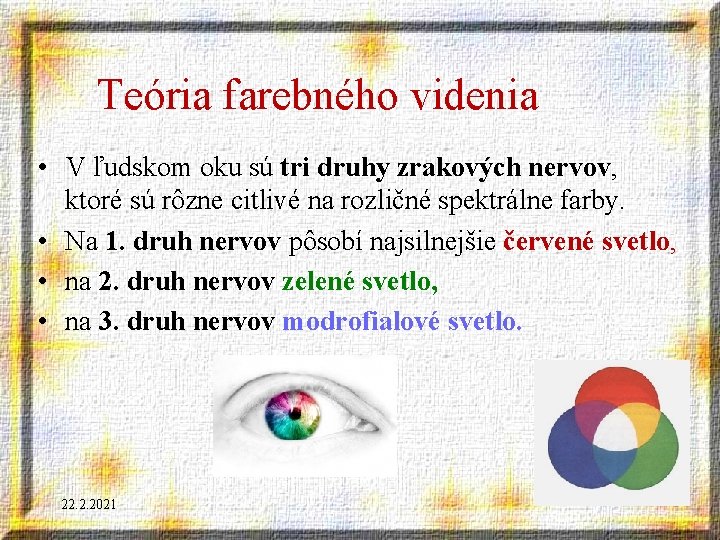 Teória farebného videnia

• V ľudskom oku sú tri druhy zrakových nervov, ktoré sú rôzne citlivé na rozličné spektrálne farby.
• Na 1. druh nervov pôsobí najsilnejšie červené svetlo,
• na 2. druh nervov zelené svetlo,
• na 3. druh nervov modrofialové svetlo.

22.2.2021